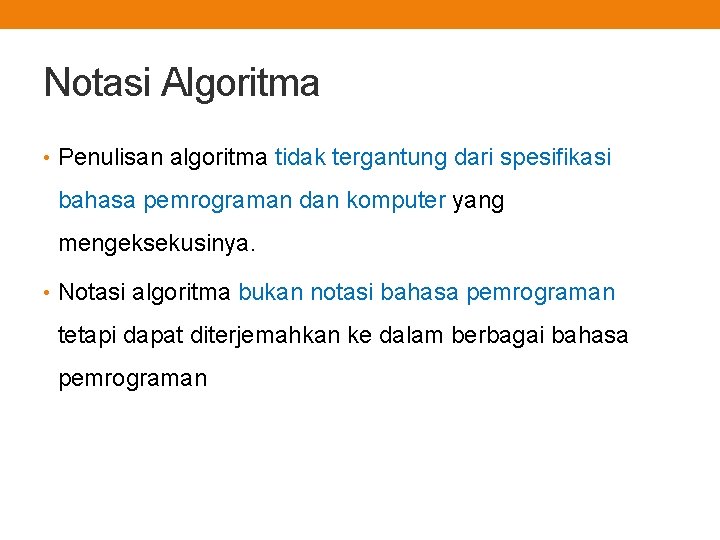 Notasi Algoritma

• Penulisan algoritma tidak tergantung dari spesifikasi bahasa pemrograman dan komputer yang mengeksekusinya.

• Notasi algoritma bukan notasi bahasa pemrograman tetapi dapat diterjemahkan ke dalam berbagai bahasa pemrograman